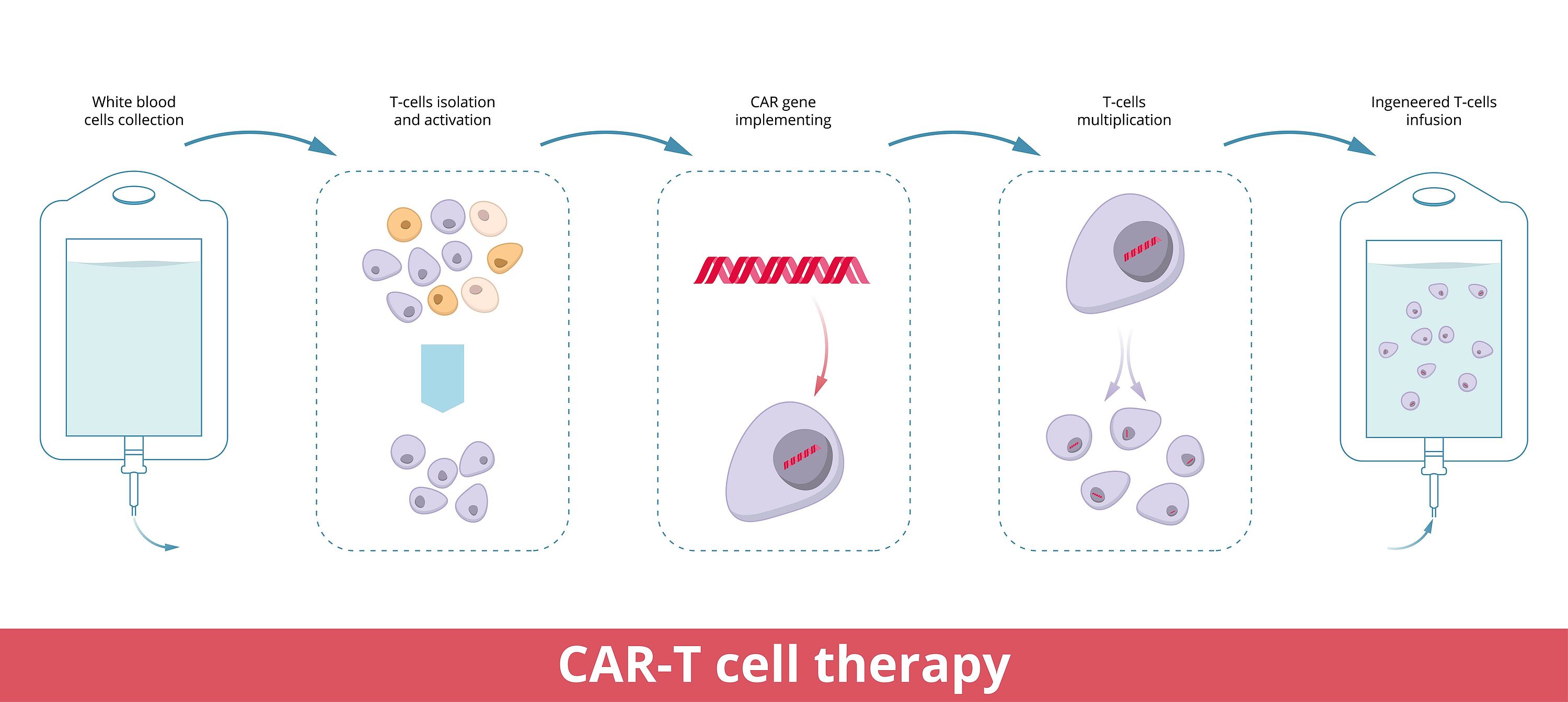 White blood cells collection

T-cells isolation and activation

CAR gene implementing

T-cells multiplication

Ingeneered T-cells infusion

CAR-T cell therapy